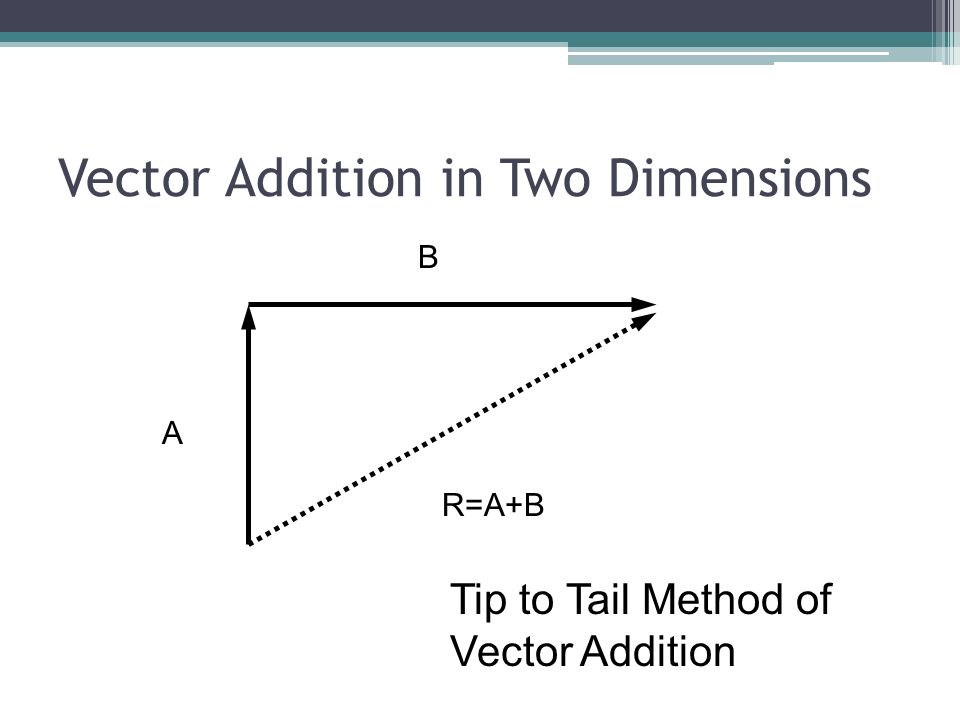 Vector Addition in Two Dimensions

B

A

R=A+B

Tip to Tail Method of Vector Addition